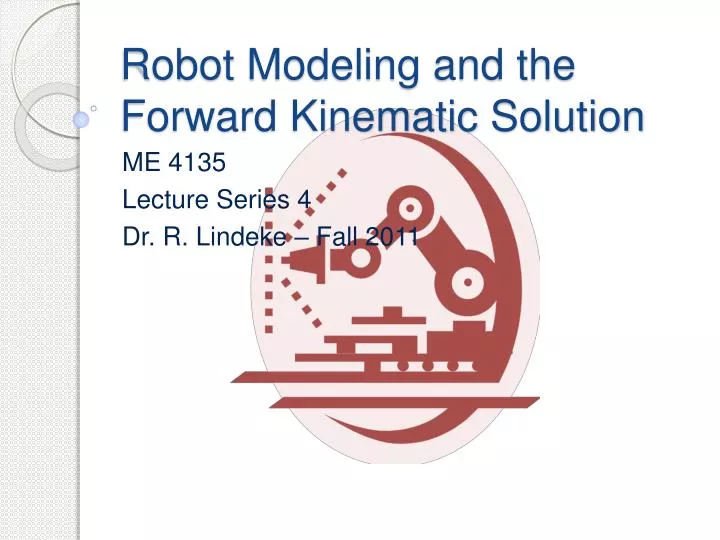 Robot Modeling and the Forward Kinematic Solution

ME 4135

Lecture Series 4

Dr. R. Lindeke – Fall 2011